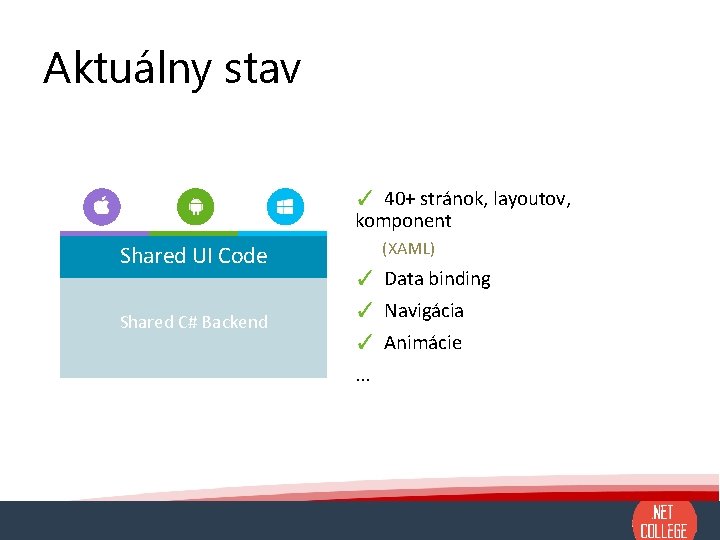 Aktuálny stav

Shared UI Code

Shared C# Backend

✓ 40+ stránok, layoutov, komponent

(XAML)

✓ Data binding

✓ Navigácia

✓ Animácie

...

.NET COLLEGE